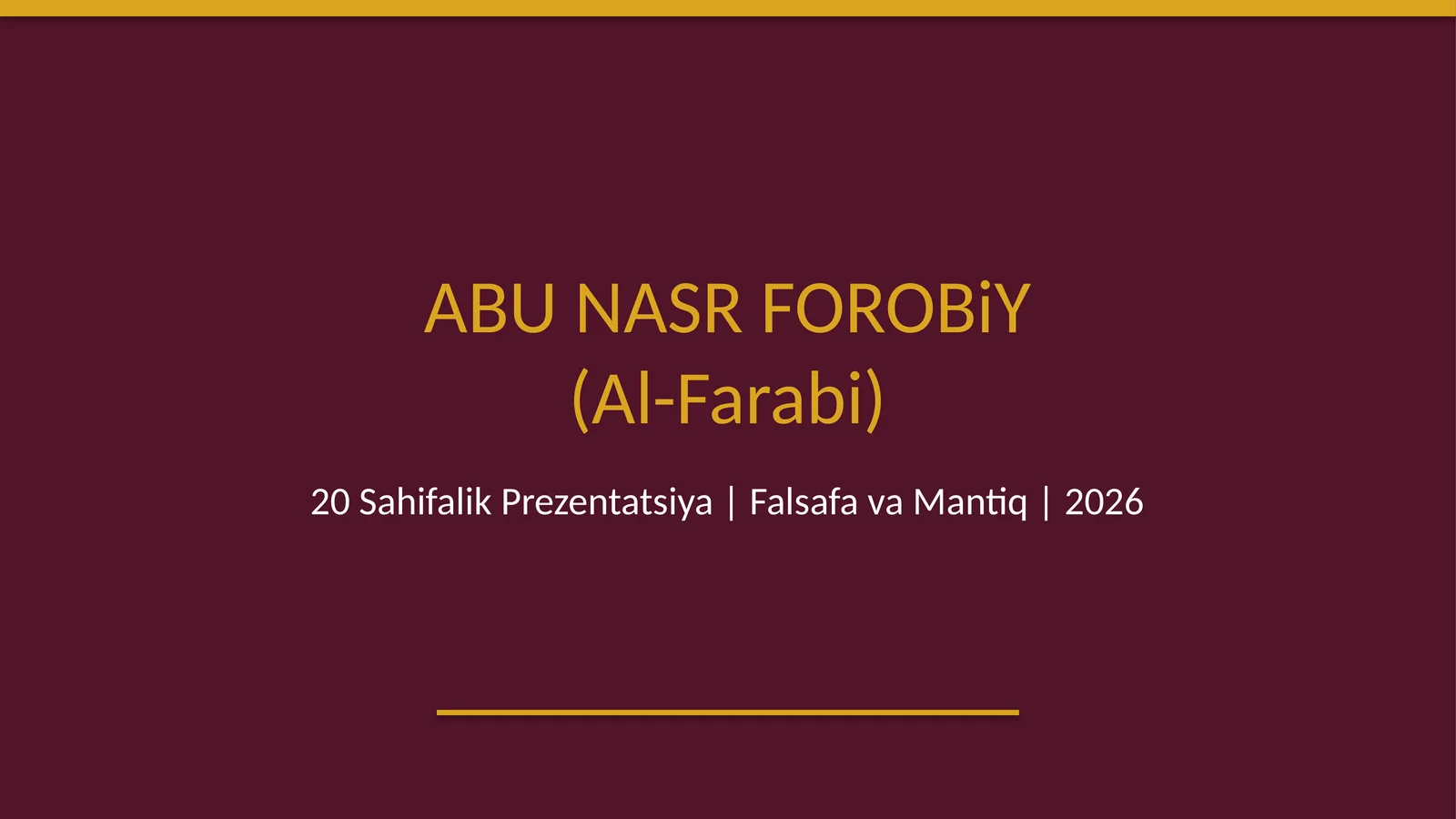 ABU NASR FOROBiY
(Al-Farabi)

20 Sahifalik Prezentatsiya | Falsafa va Mantiq | 2026